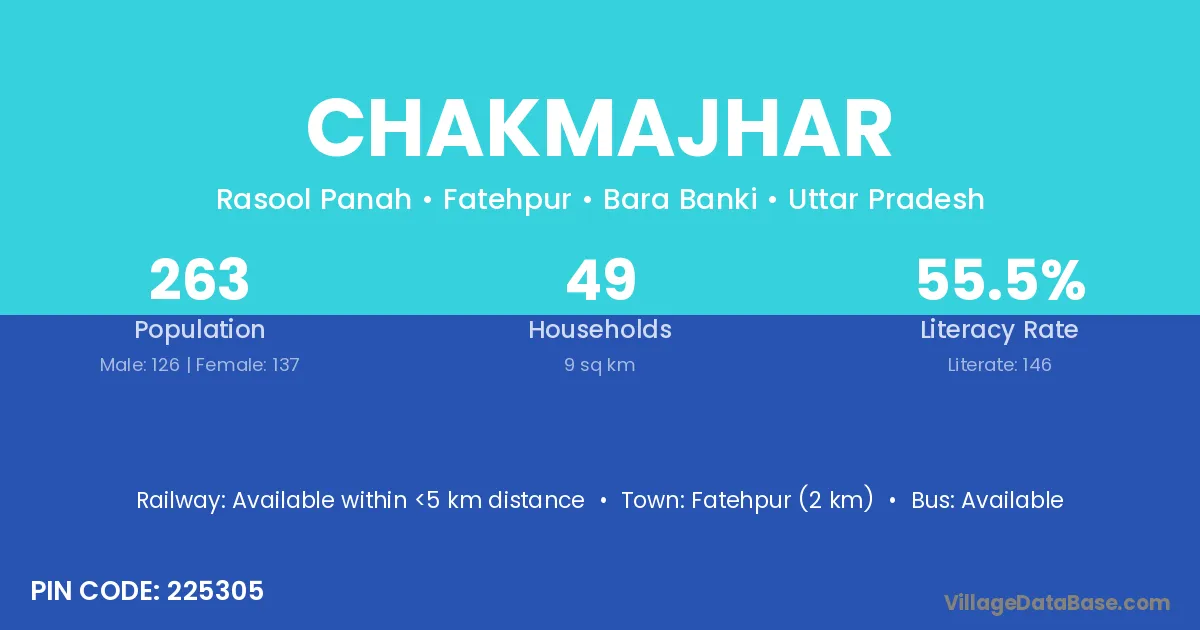 CHAKMAJHAR

Rasool Panah • Fatehpur • Bara Banki • Uttar Pradesh

263
Population
Male: 126 | Female: 137

49
Households
9 sq km

55.5%
Literacy Rate
Literate: 146

Railway: Available within <5 km distance • Town: Fatehpur (2 km) • Bus: Available

PIN CODE: 225305

VillageDataBase.com